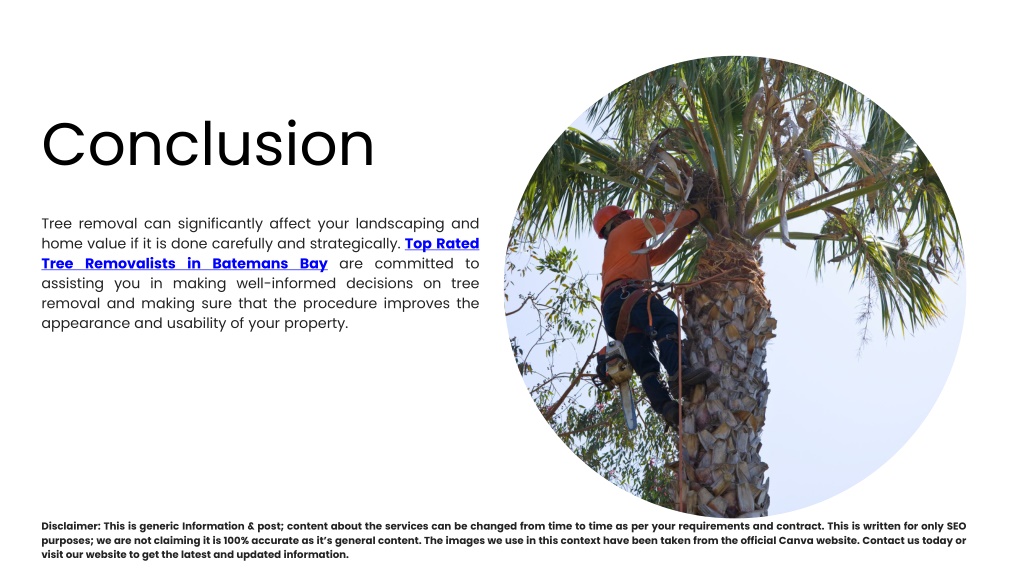 Conclusion

Tree removal can significantly affect your landscaping and home value if it is done carefully and strategically. Top Rated Tree Removalists in Batemans Bay are committed to assisting you in making well-informed decisions on tree removal and making sure that the procedure improves the appearance and usability of your property.

Disclaimer: This is generic Information & post; content about the services can be changed from time to time as per your requirements and contract. This is written for only SEO purposes; we are not claiming it is 100% accurate as it's general content. The images we use in this context have been taken from the official Canva website. Contact us today or visit our website to get the latest and updated information.